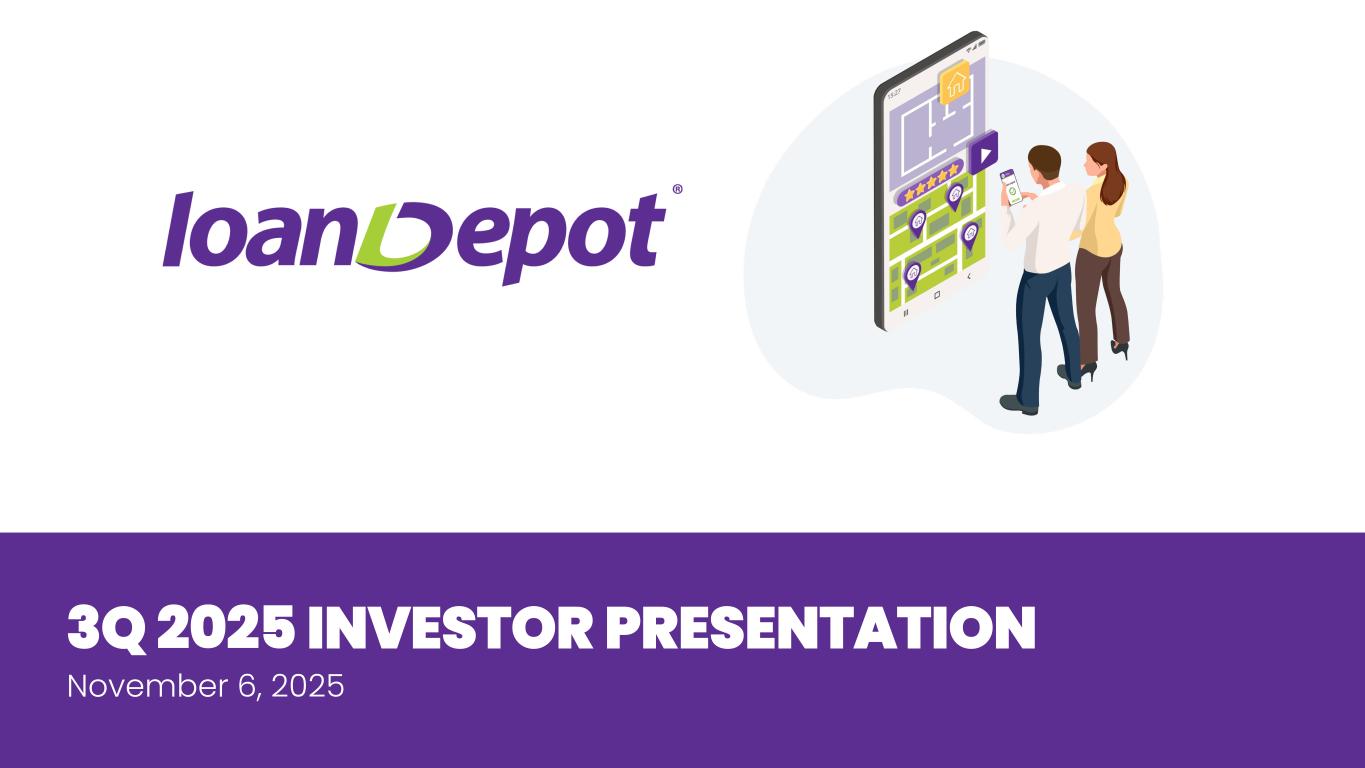 loanDepot®

3Q 2025 INVESTOR PRESENTATION
November 6, 2025